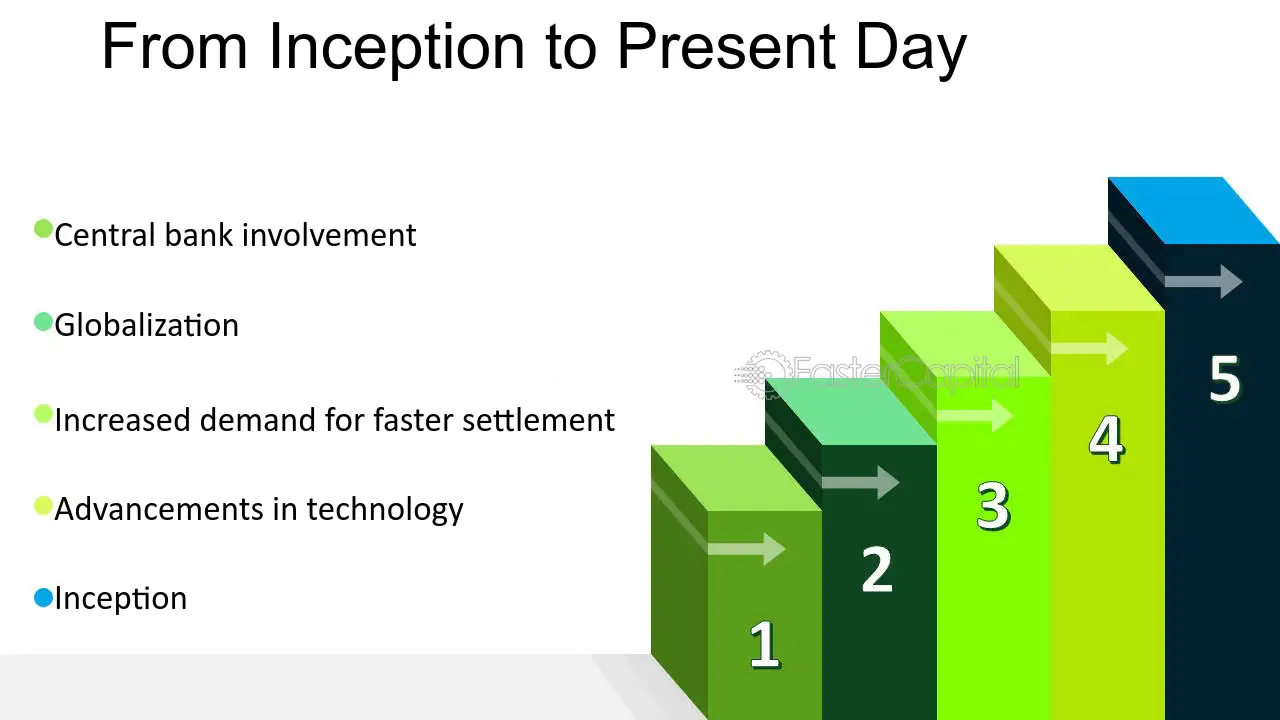 From Inception to Present Day

• Central bank involvement

• Globalization

• Increased demand for faster settlement

• Advancements in technology

• Inception

1

2

3

4

5

FasterCapital